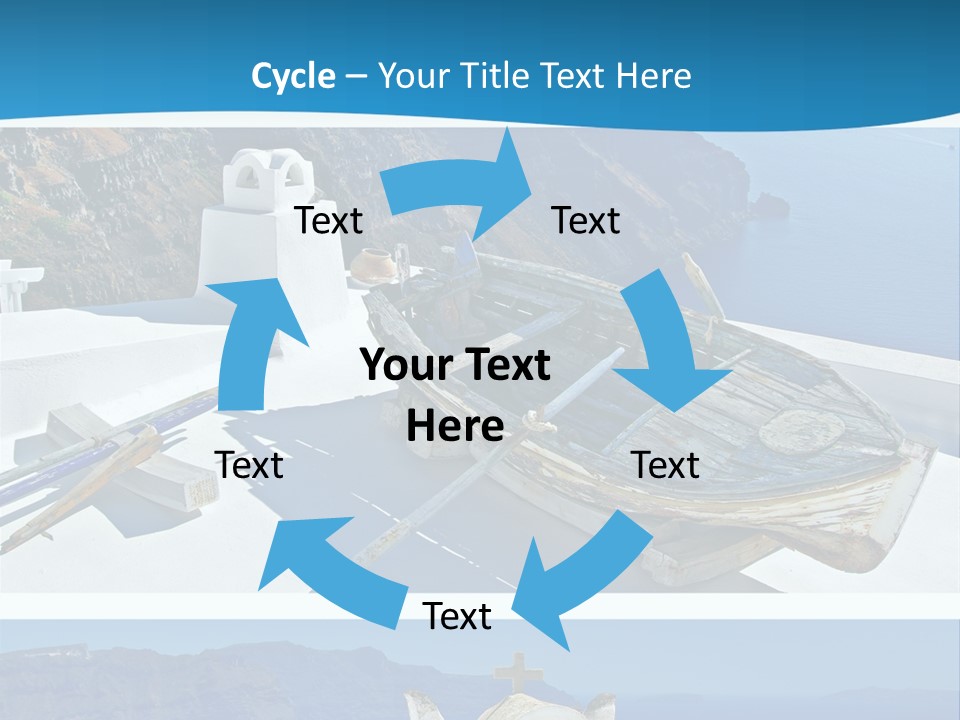 Cycle – Your Title Text Here

Text

Text

Your Text Here

Text

Text

Text